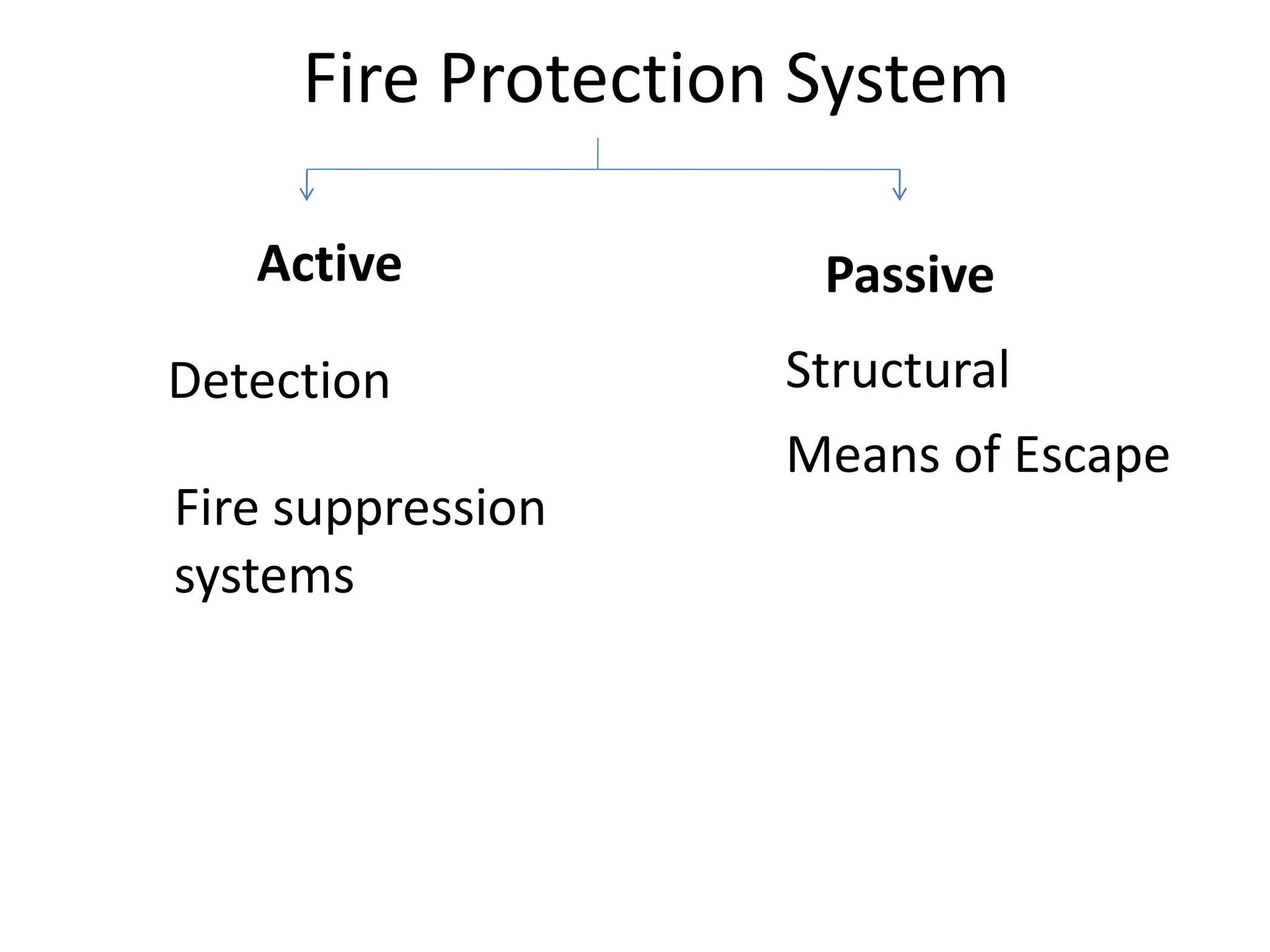 Fire Protection System

Active

Detection

Fire suppression systems

Passive

Structural

Means of Escape